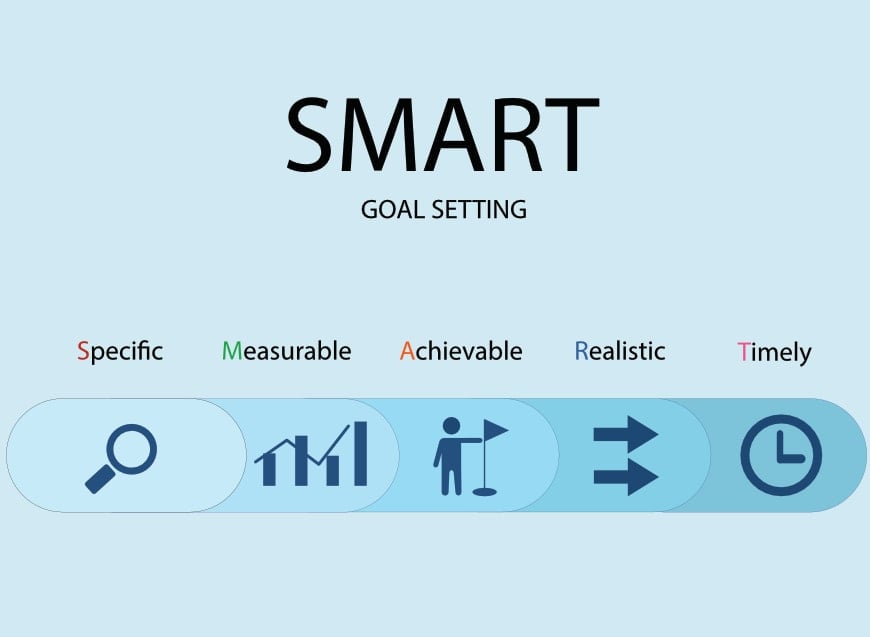 SMART
GOAL SETTING

Specific Measurable Achievable Realistic Timely